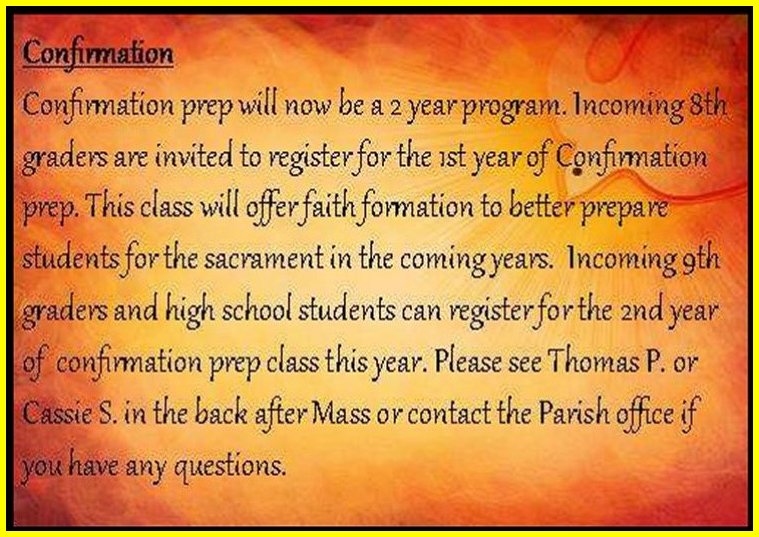 Confirmation

Confirmation prep will now be a 2 year program. Incoming 8th graders are invited to register for the 1st year of Confirmation prep. This class will offer faith formation to better prepare students for the sacrament in the coming years. Incoming 9th graders and high school students can register for the 2nd year of confirmation prep class this year. Please see Thomas P. or Cassie S. in the back after Mass or contact the Parish office if you have any questions.